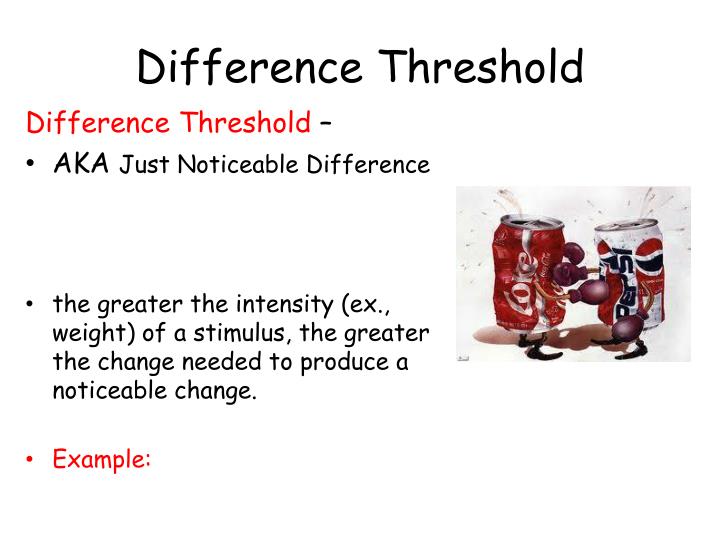 Difference Threshold

Difference Threshold –

• AKA Just Noticeable Difference

• the greater the intensity (ex., weight) of a stimulus, the greater the change needed to produce a noticeable change.

• Example:

Coke

PEPSI